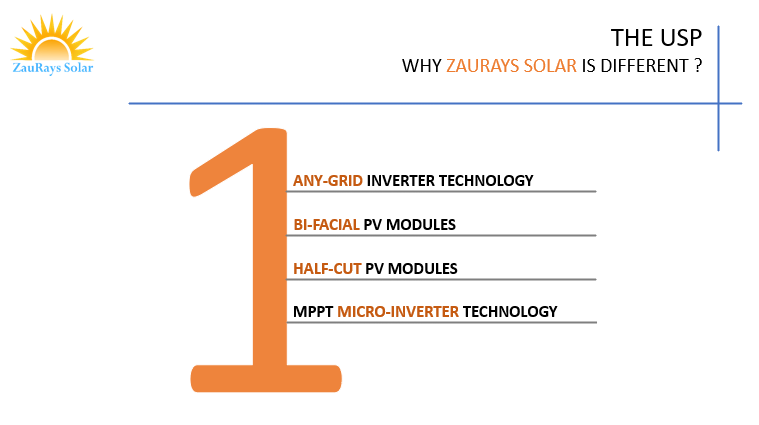 ZauRays Solar

THE USP
WHY ZAURAYS SOLAR IS DIFFERENT ?

1

ANY-GRID INVERTER TECHNOLOGY

BI-FACIAL PV MODULES

HALF-CUT PV MODULES

MPPT MICRO-INVERTER TECHNOLOGY